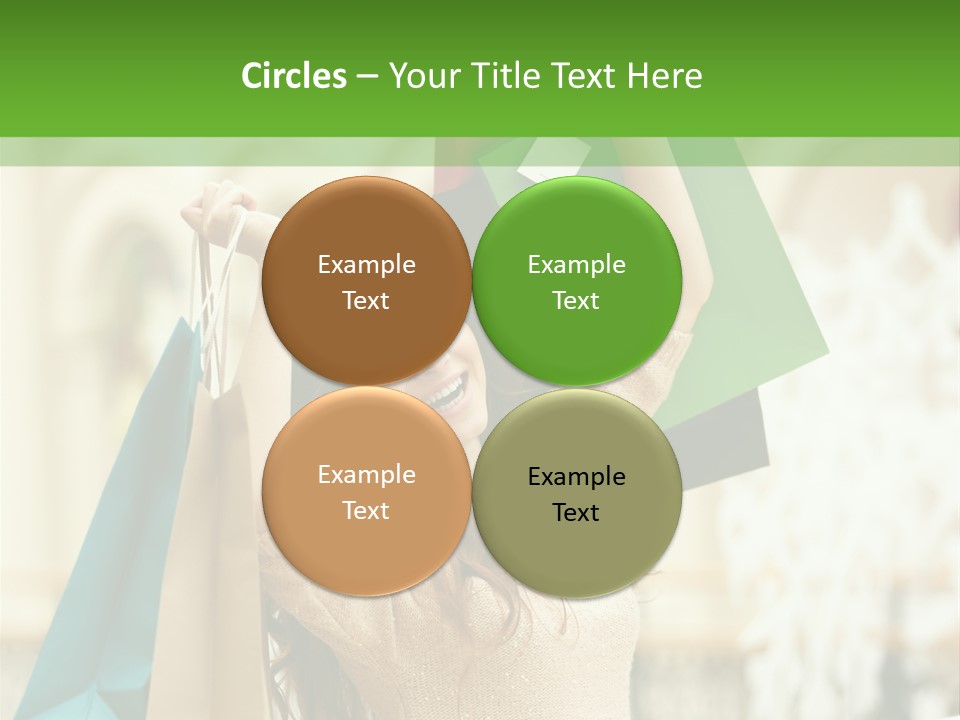 Circles – Your Title Text Here

Example Text

Example Text

Example Text

Example Text